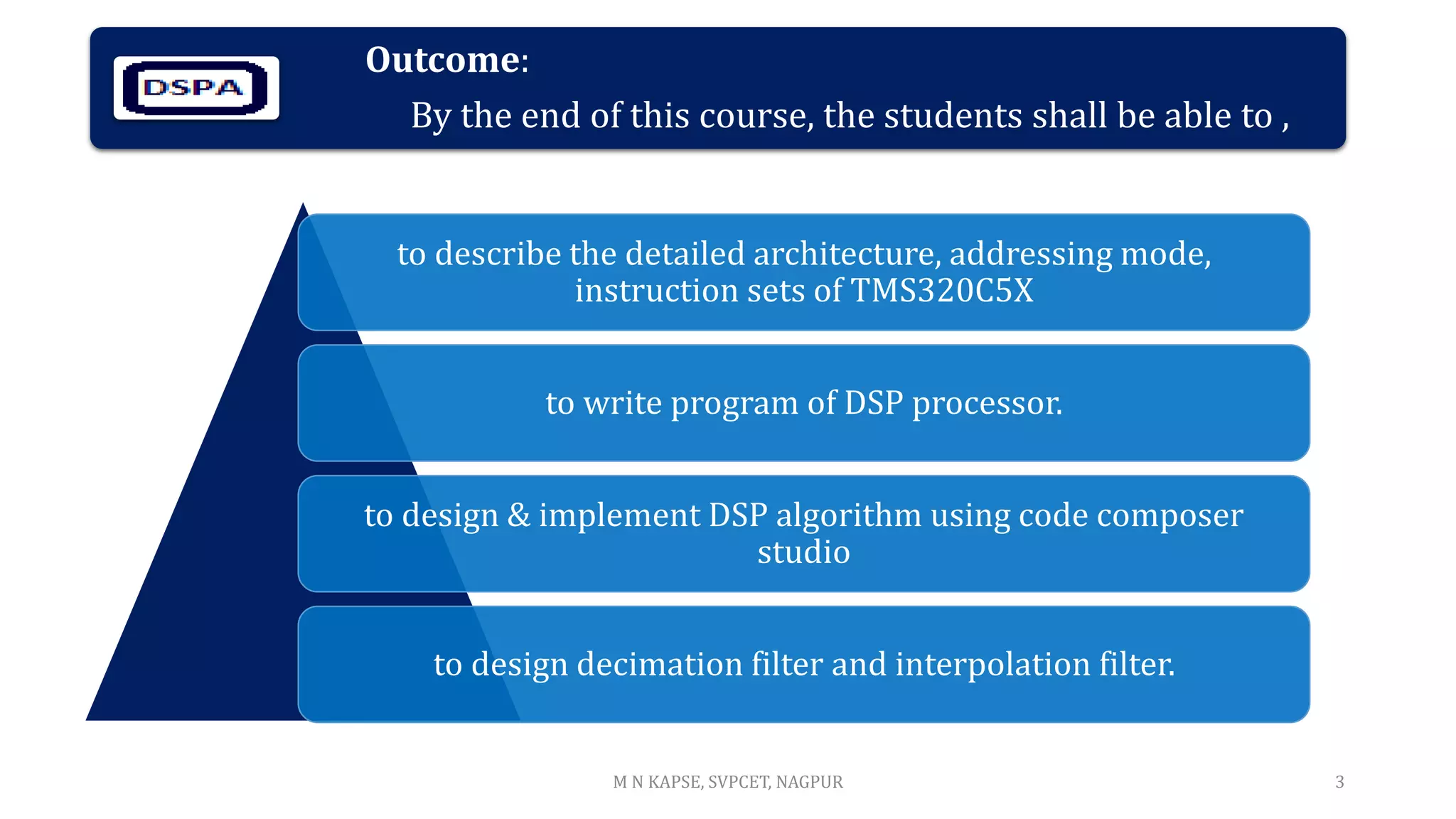 DSPA

Outcome:

By the end of this course, the students shall be able to ,

to describe the detailed architecture, addressing mode, instruction sets of TMS320C5X

to write program of DSP processor.

to design & implement DSP algorithm using code composer studio

to design decimation filter and interpolation filter.

M N KAPSE, SVPCET, NAGPUR

3